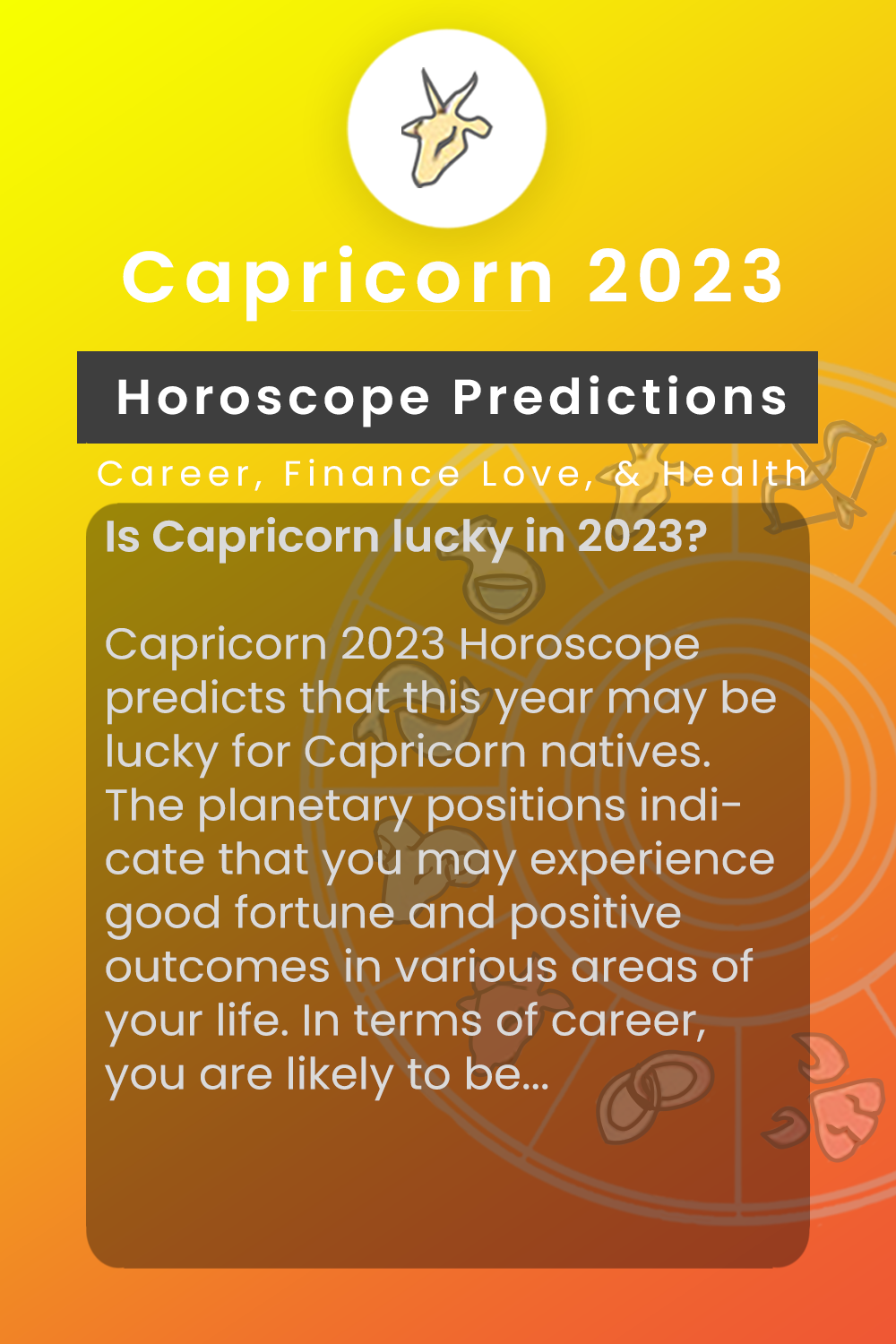 Capricorn 2023

Horoscope Predictions

Career, Finance Love, & Health

Is Capricorn lucky in 2023?

Capricorn 2023 Horoscope predicts that this year may be lucky for Capricorn natives. The planetary positions indicate that you may experience good fortune and positive outcomes in various areas of your life. In terms of career, you are likely to be...